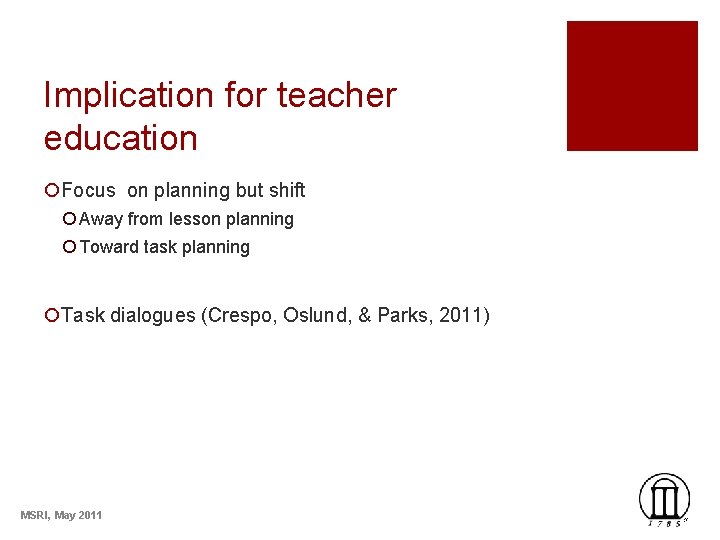 Implication for teacher education

Focus on planning but shift

Away from lesson planning

Toward task planning

Task dialogues (Crespo, Oslund, & Parks, 2011)

MSRI, May 2011

1785